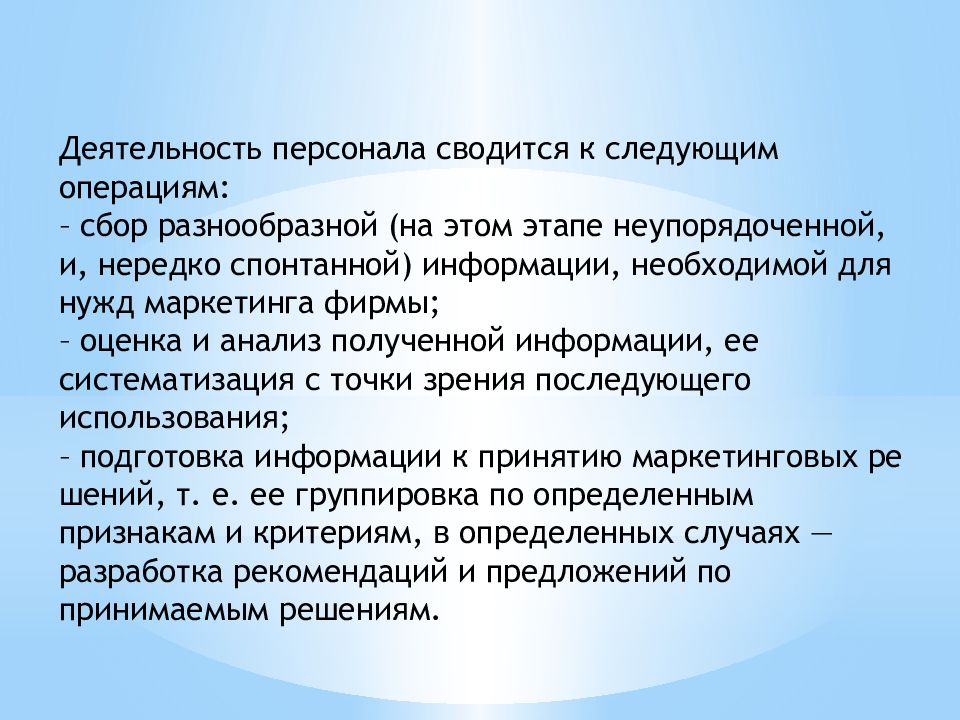 Деятельность персонала сводится к следующим операциям:
– сбор разнообразной (на этом этапе неупорядоченной, и, нередко спонтанной) информации, необходимой для нужд маркетинга фирмы;
– оценка и анализ полученной информации, ее систематизация с точки зрения последующего использования;
– подготовка информации к принятию маркетинговых ре шений, т. е. ее группировка по определенным признакам и критериям, в определенных случаях — разработка рекомендаций и предложений по принимаемым решениям.